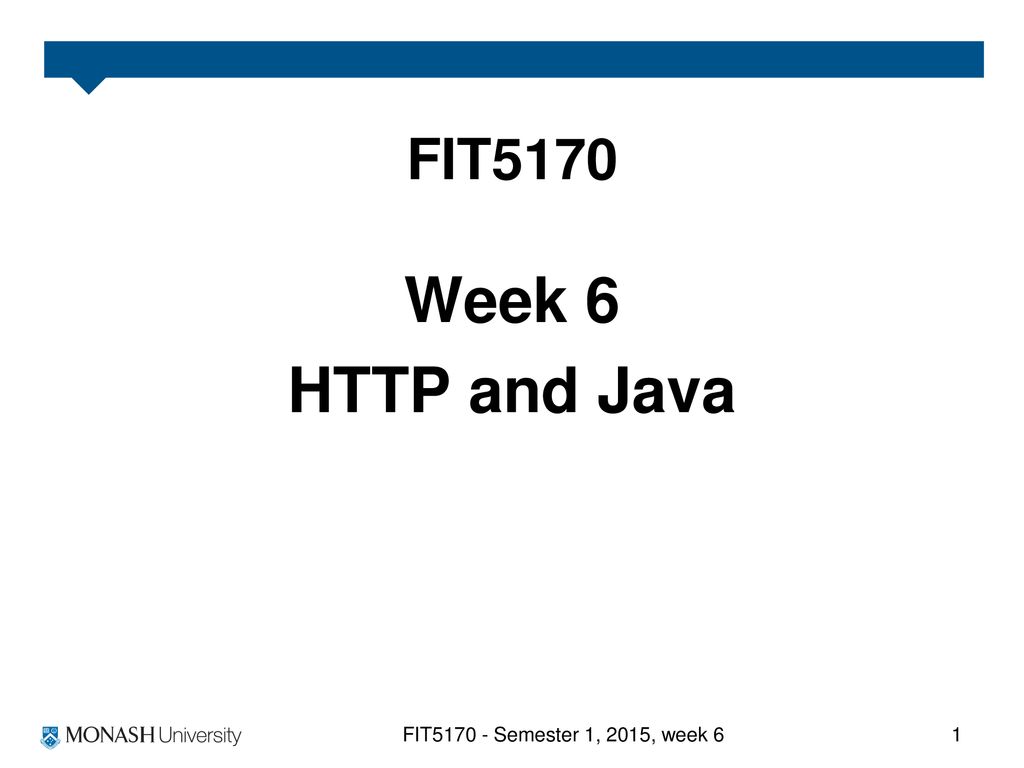 FIT5170

Week 6

HTTP and Java

MONASH University

FIT5170 - Semester 1, 2015, week 6

1